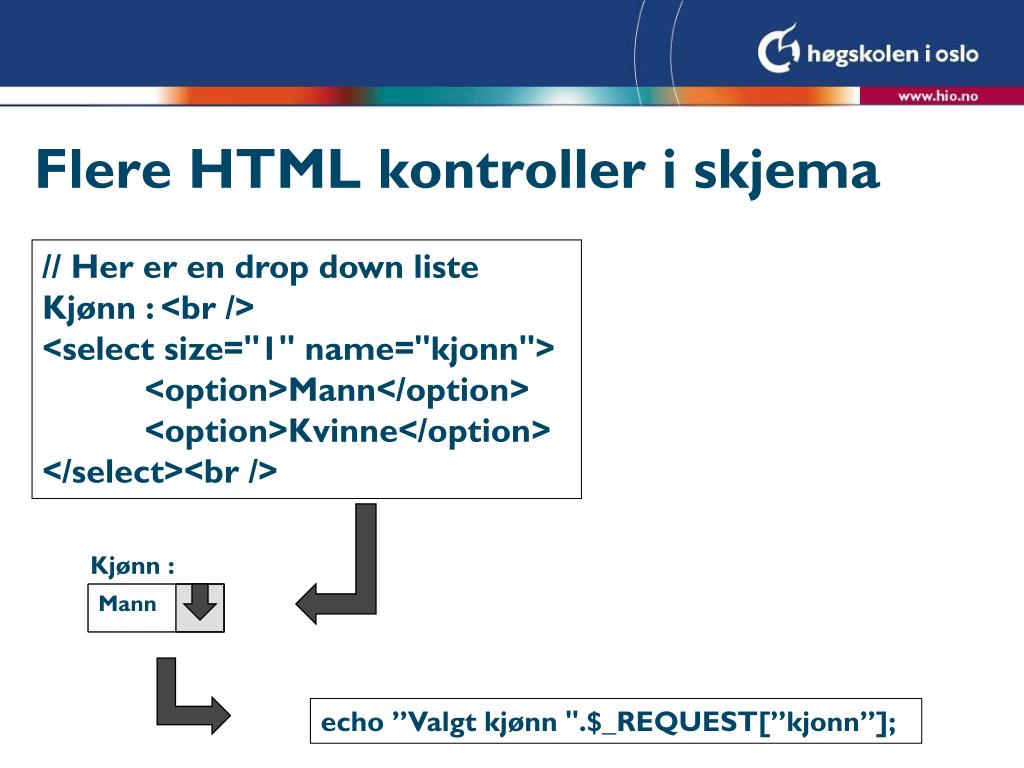 høgskolen i oslo

www.hio.no

Flere HTML kontroller i skjema

// Her er en drop down liste
Kjønn : <br />
<select size="1" name="kjonn">
<option>Mann</option>
<option>Kvinne</option>
</select><br />

Kjønn :

Mann

echo ”Valgt kjønn ".$_REQUEST[”kjonn”];